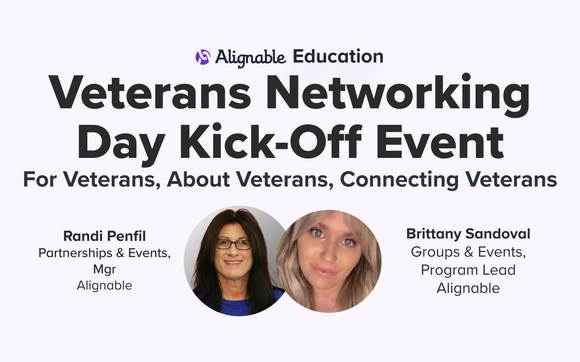 Alignable Education

Veterans Networking Day Kick-Off Event

For Veterans, About Veterans, Connecting Veterans

Randi Penfil
Partnerships & Events, Mgr
Alignable

Brittany Sandoval
Groups & Events, Program Lead
Alignable